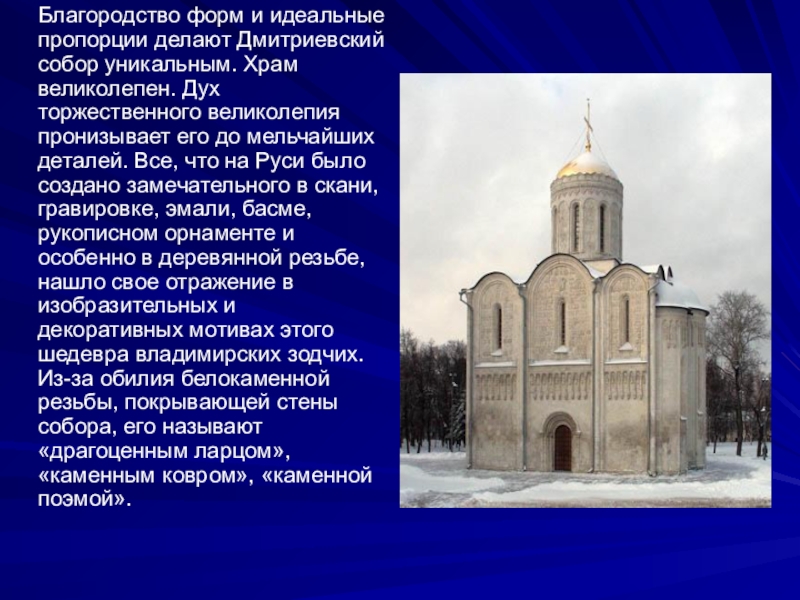 Благородство форм и идеальные пропорции делают Дмитриевский собор уникальным. Храм великолепен. Дух торжественного великолепия пронизывает его до мельчайших деталей. Все, что на Руси было создано замечательного в скани, гравировке, эмали, басме, рукописном орнаменте и особенно в деревянной резьбе, нашло свое отражение в изобразительных и декоративных мотивах этого шедевра владимирских зодчих. Из-за обилия белокаменной резьбы, покрывающей стены собора, его называют «драгоценным ларцом», «каменным ковром», «каменной поэмой».